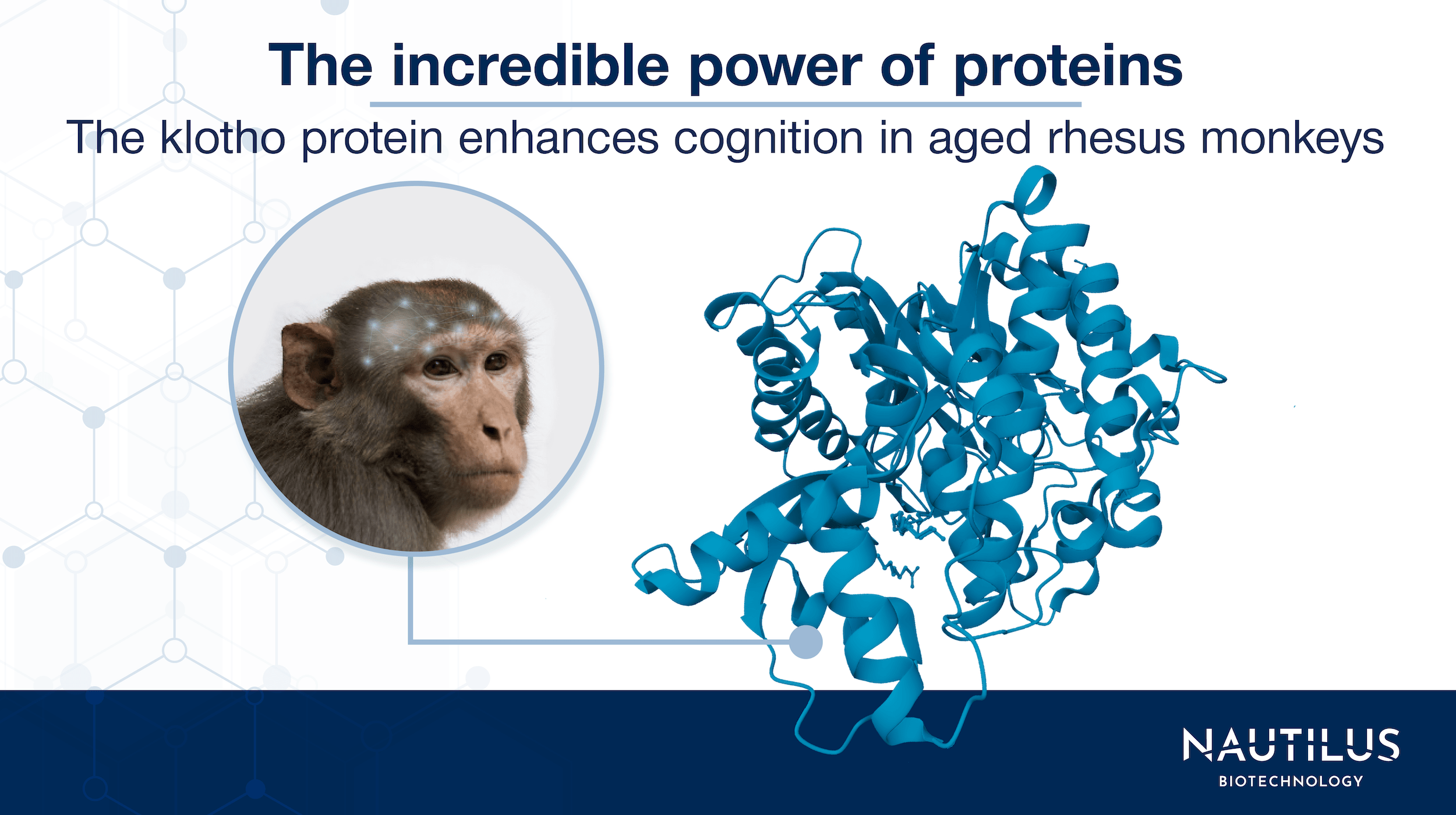 The incredible power of proteins

The klotho protein enhances cognition in aged rhesus monkeys

NAUTILUS
BIOTECHNOLOGY